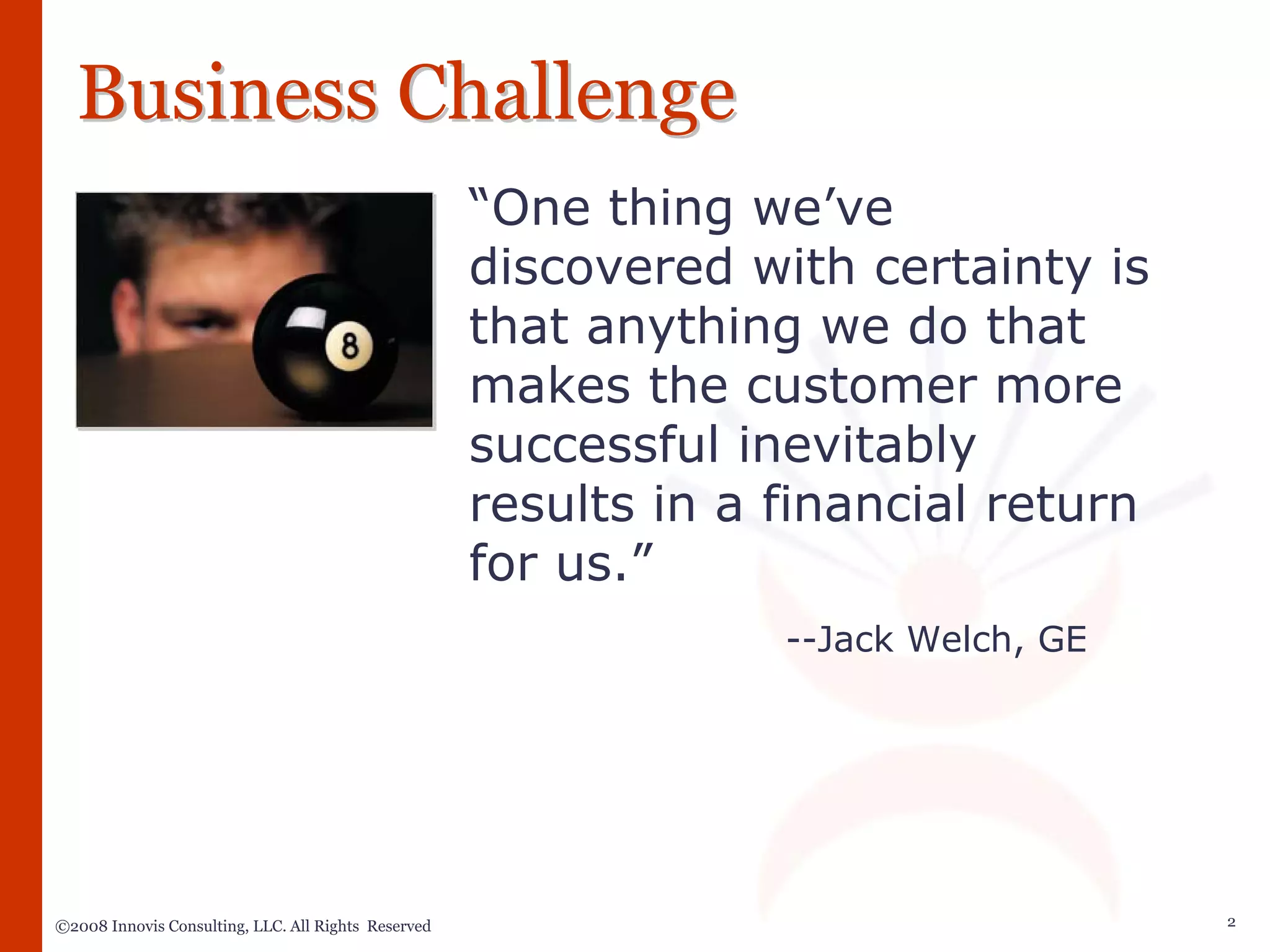 Business Challenge

8

“One thing we’ve discovered with certainty is that anything we do that makes the customer more successful inevitably results in a financial return for us.”

--Jack Welch, GE

©2008 Innovis Consulting, LLC. All Rights Reserved

2